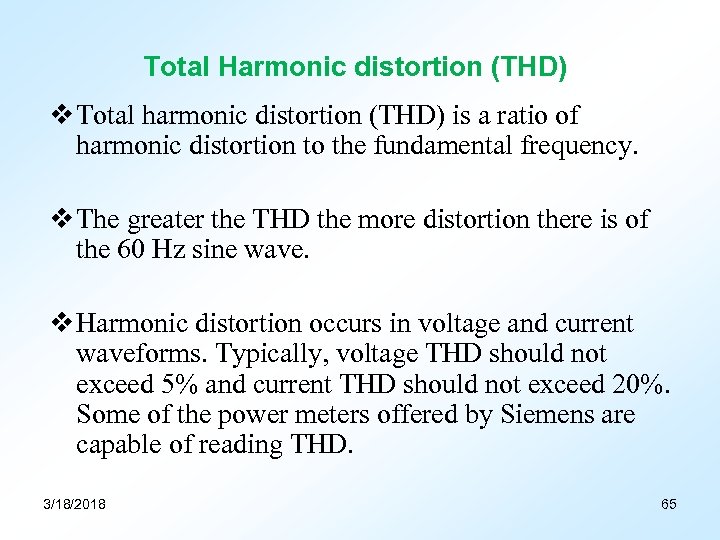 Total Harmonic distortion (THD)

❖ Total harmonic distortion (THD) is a ratio of harmonic distortion to the fundamental frequency.

❖ The greater the THD the more distortion there is of the 60 Hz sine wave.

❖ Harmonic distortion occurs in voltage and current waveforms. Typically, voltage THD should not exceed 5% and current THD should not exceed 20%. Some of the power meters offered by Siemens are capable of reading THD.

3/18/2018

65